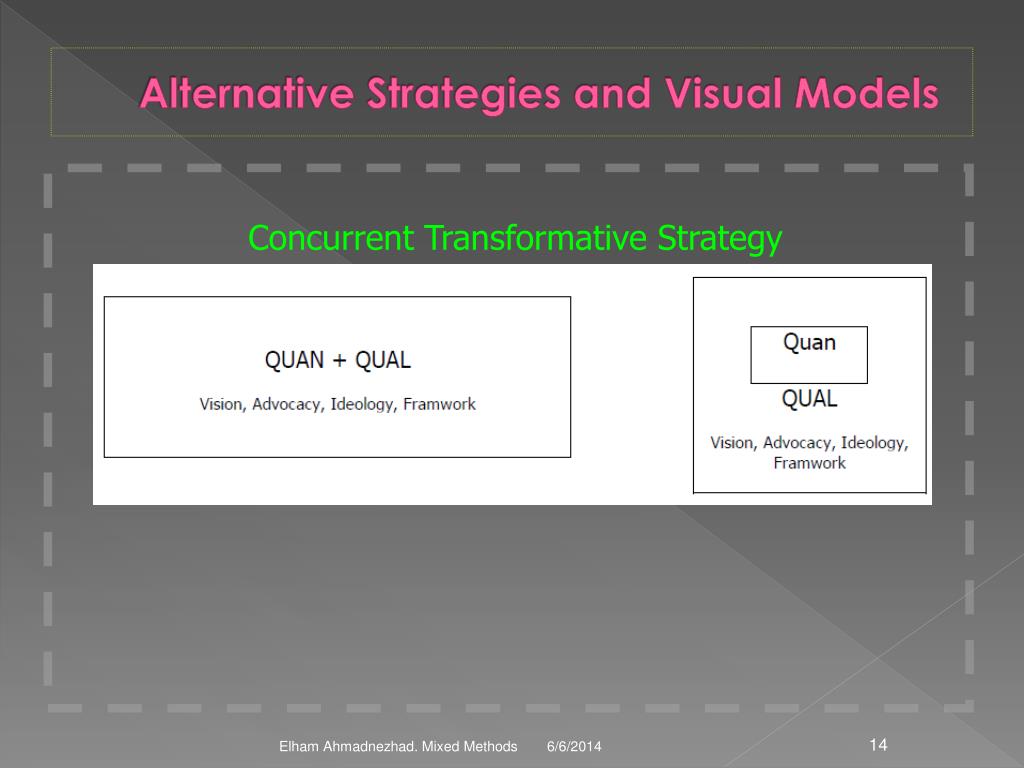 Alternative Strategies and Visual Models

Concurrent Transformative Strategy

QUAN + QUAL

Vision, Advocacy, Ideology, Framwork

Quan

QUAL

Vision, Advocacy, Ideology, Framwork

Elham Ahmadnezhad. Mixed Methods 6/6/2014 14